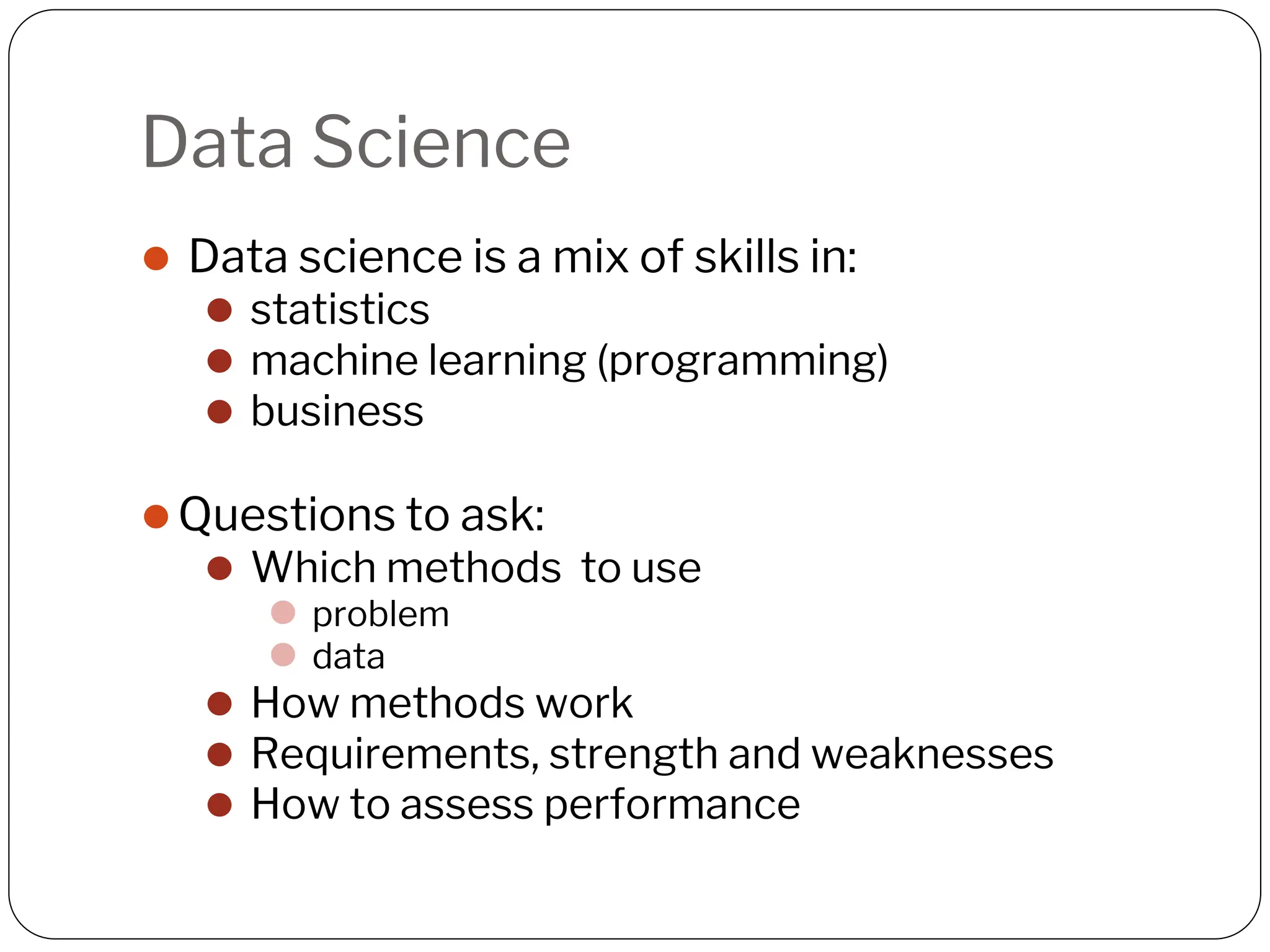 Data Science

- Data science is a mix of skills in:
  - statistics
  - machine learning (programming)
  - business

- Questions to ask:
  - Which methods to use
    - problem
    - data
  - How methods work
  - Requirements, strength and weaknesses
  - How to assess performance